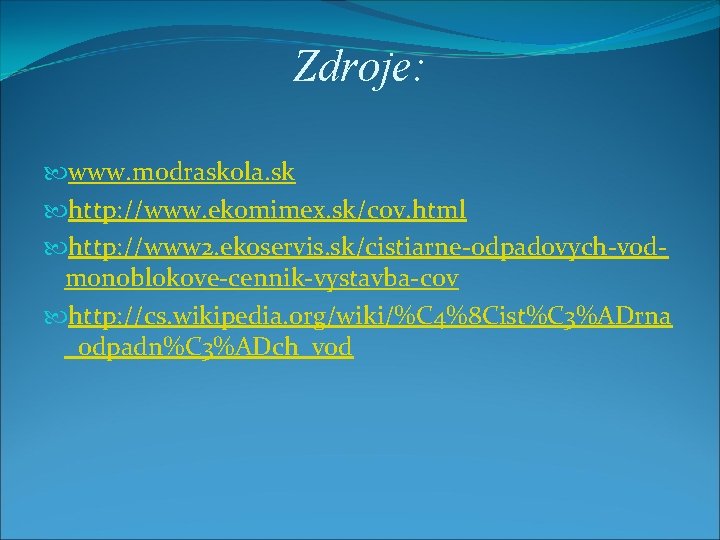 Zdroje:

www.modraskola.sk

http://www.ekomimex.sk/cov.html

http://www2.ekoservis.sk/cistiarne-odpadovych-vod-monoblokove-cennik-vystavba-cov

http://cs.wikipedia.org/wiki/%C4%8Cist%C3%ADrna_odpadn%C3%ADch_vod